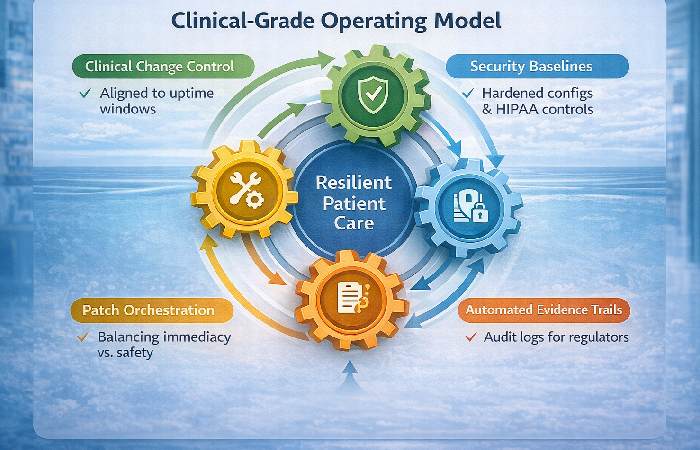 Clinical-Grade Operating Model

Clinical Change Control

✓ Aligned to uptime windows

Security Baselines

✓ Hardened configs & HIPAA controls

Resilient Patient Care

Patch Orchestration

✓ Balancing immediacy vs. safety

Automated Evidence Trails

✓ Audit logs for regulators